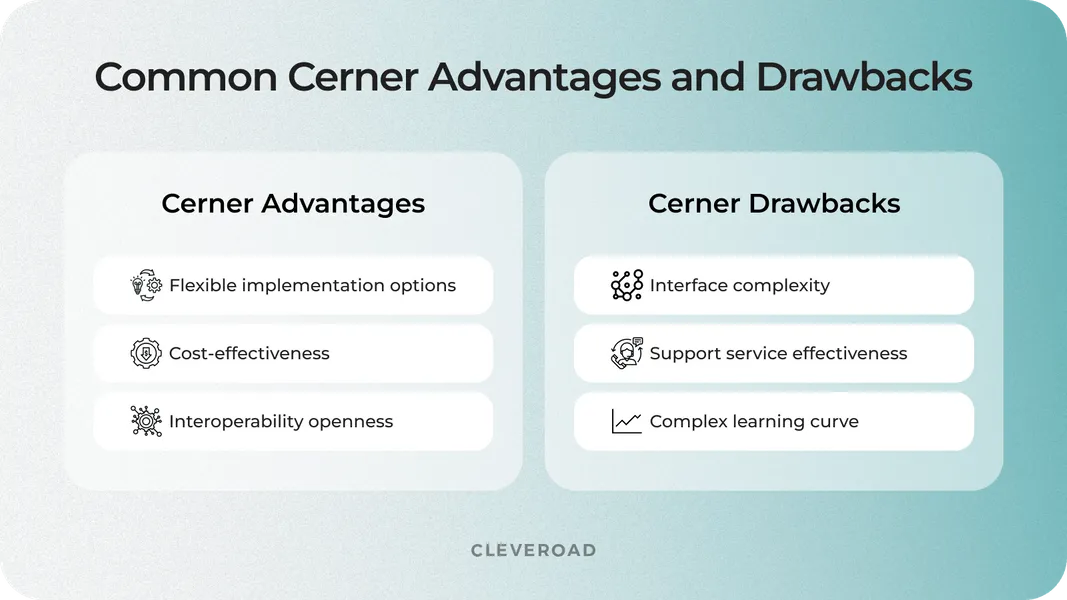 Common Cerner Advantages and Drawbacks

Cerner Advantages

Flexible implementation options

Cost-effectiveness

Interoperability openness

Cerner Drawbacks

Interface complexity

Support service effectiveness

Complex learning curve

CLEVEROAD